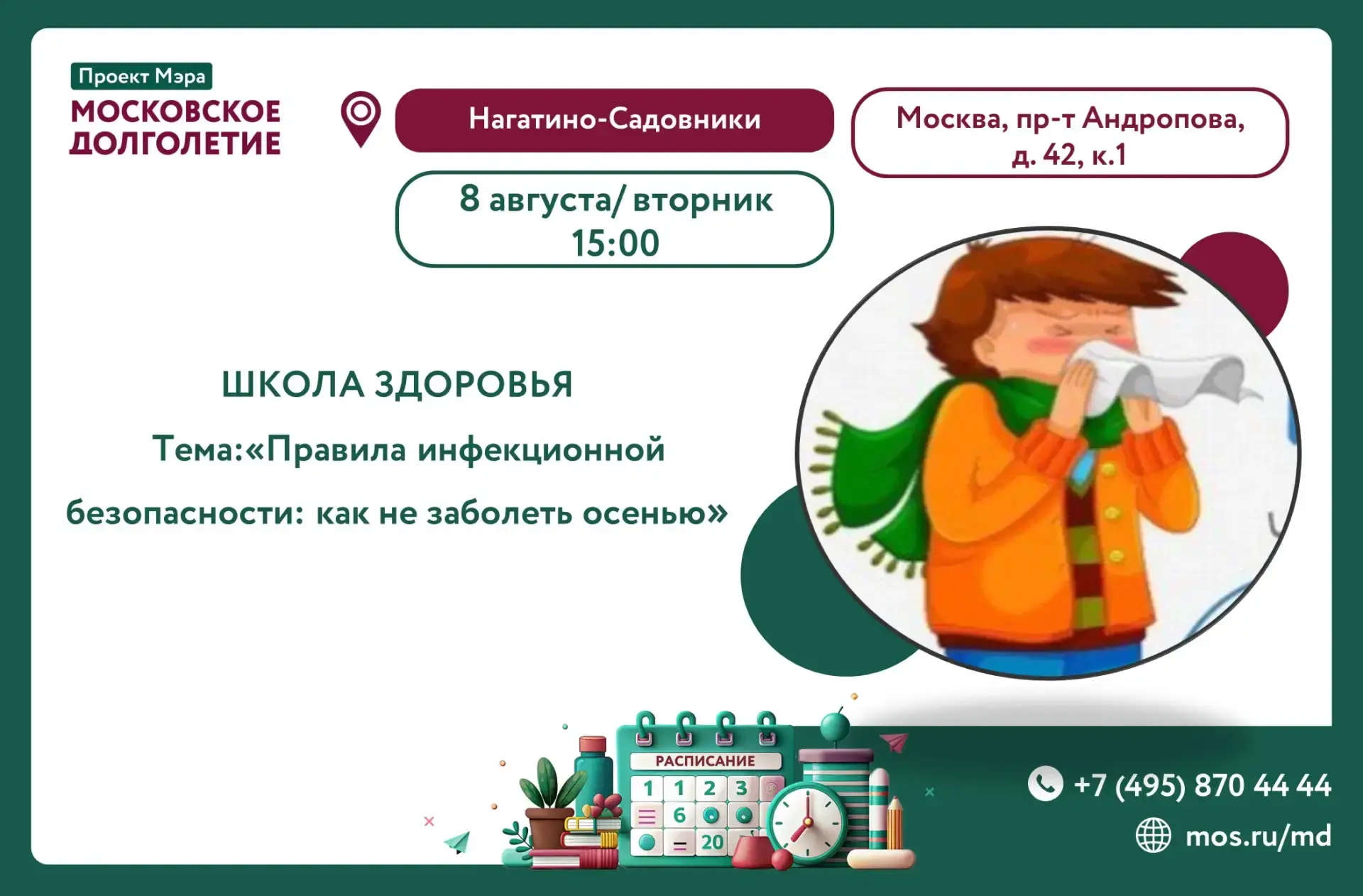 Проект Мэра
МОСКОВСКОЕ ДОЛГОЛЕТИЕ

Нагатино-Садовники

Москва, пр-т Андропова, д. 42, к.1

8 августа/ вторник
15:00

ШКОЛА ЗДОРОВЬЯ

Тема:«Правила инфекционной безопасности: как не заболеть осенью»

РАСПИСАНИЕ
1 1 2 3
6
20

+7 (495) 870 44 44
mos.ru/md